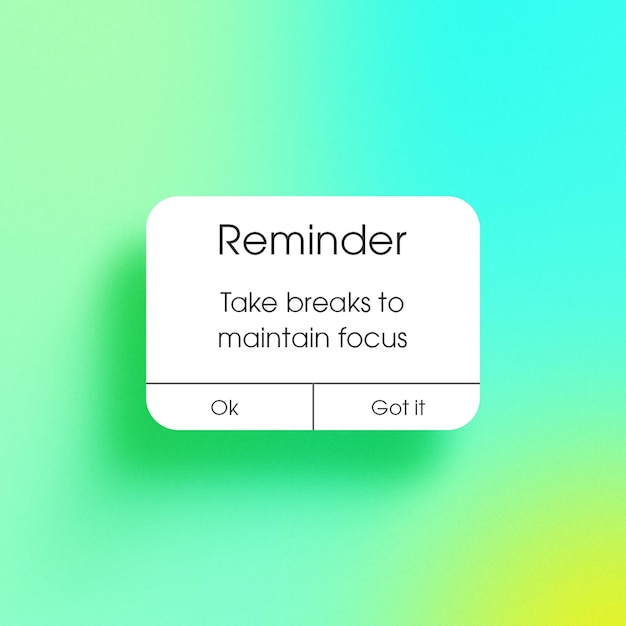 Reminder

Take breaks to maintain focus

Ok

Got it